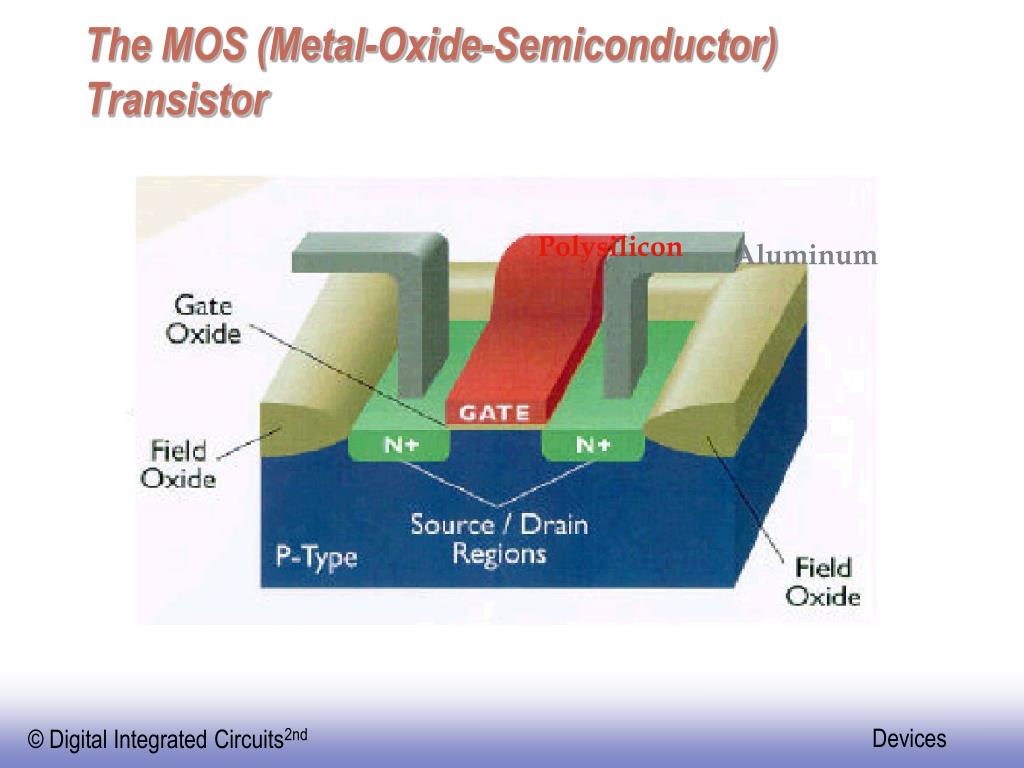 The MOS (Metal-Oxide-Semiconductor) Transistor

Polysilicon

Aluminum

Gate Oxide

GATE

Field Oxide

N+

N+

Source / Drain Regions

P-Type

Field Oxide

© Digital Integrated Circuits$^{2nd}$

Devices